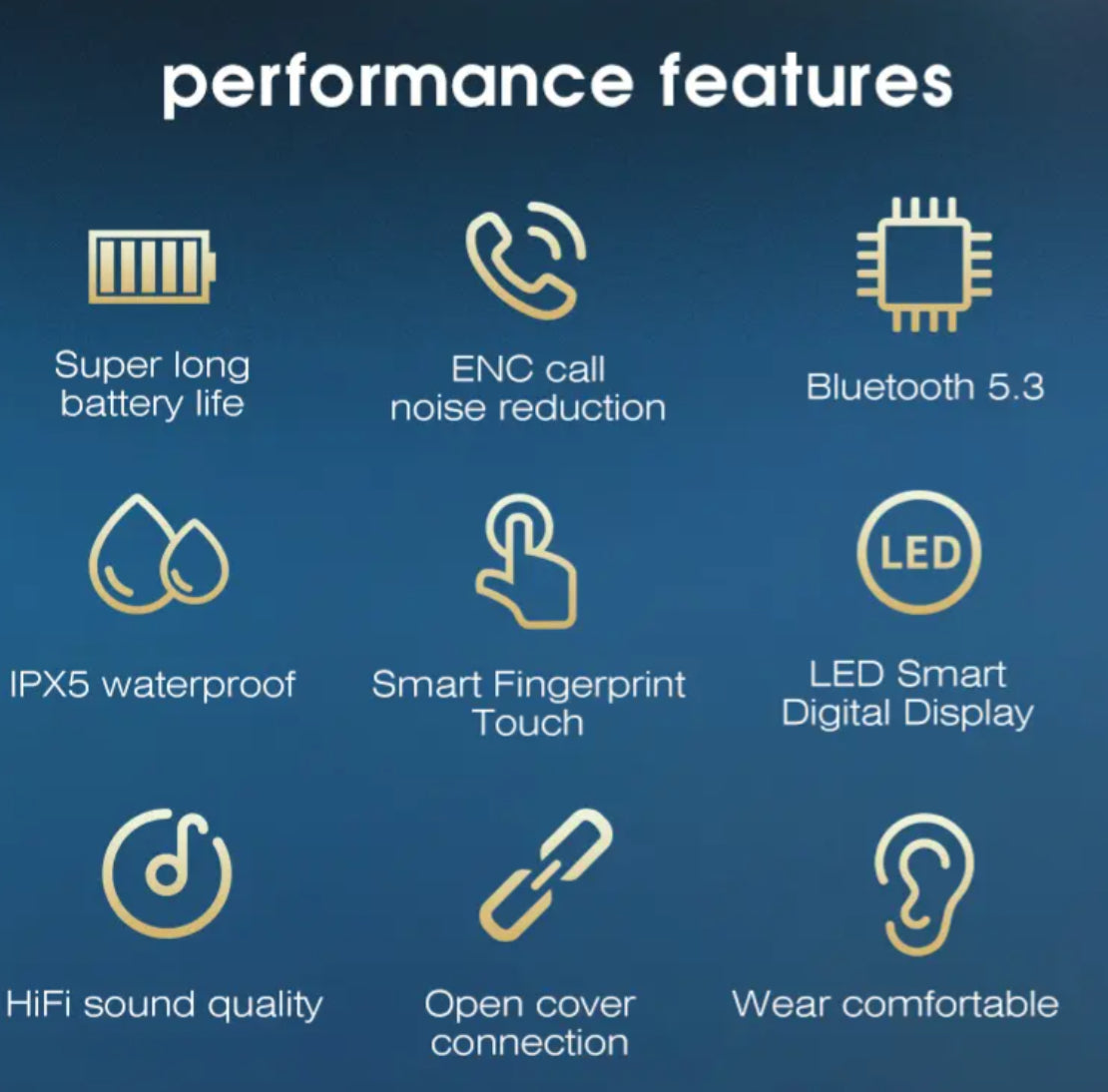 performance features

Super long battery life

ENC call noise reduction

Bluetooth 5.3

IPX5 waterproof

Smart Fingerprint Touch

LED

LED Smart Digital Display

HiFi sound quality

Open cover connection

Wear comfortable